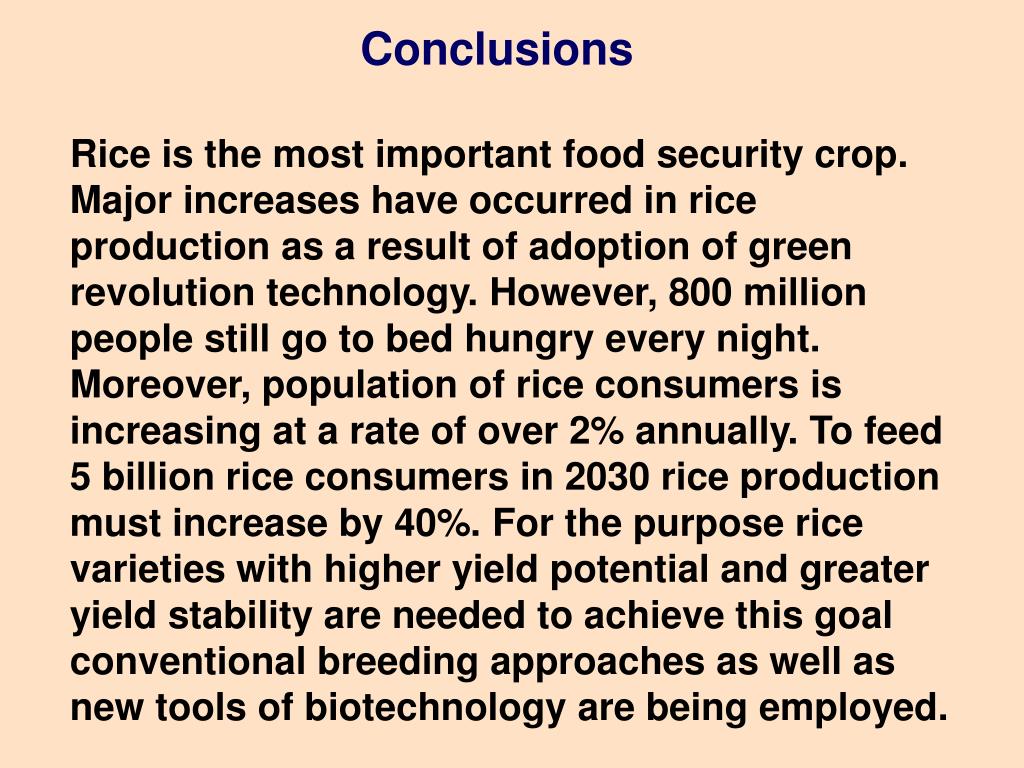 Conclusions

Rice is the most important food security crop. Major increases have occurred in rice production as a result of adoption of green revolution technology. However, 800 million people still go to bed hungry every night. Moreover, population of rice consumers is increasing at a rate of over 2% annually. To feed 5 billion rice consumers in 2030 rice production must increase by 40%. For the purpose rice varieties with higher yield potential and greater yield stability are needed to achieve this goal conventional breeding approaches as well as new tools of biotechnology are being employed.